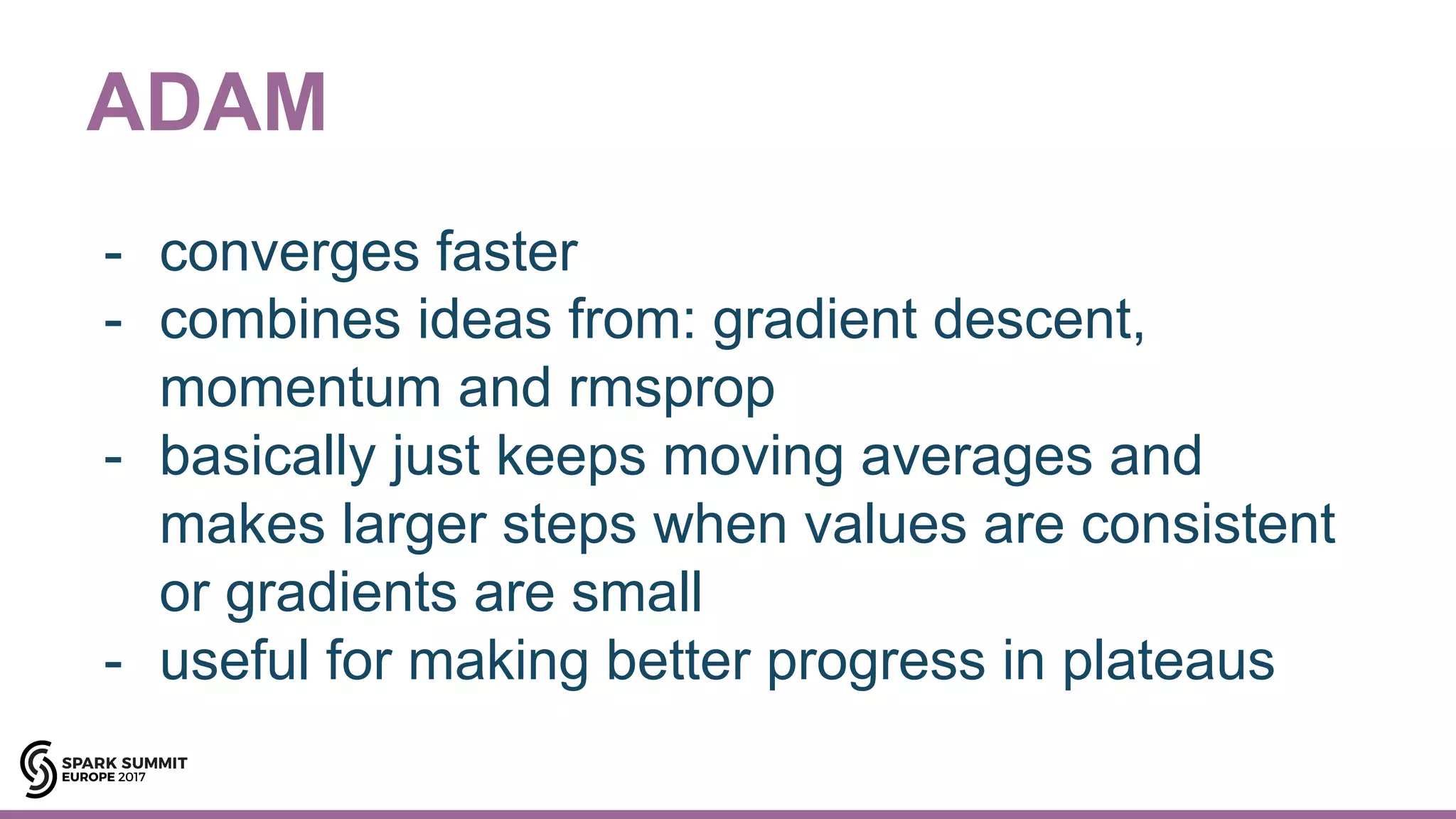 ADAM

- converges faster
- combines ideas from: gradient descent, momentum and rmsprop
- basically just keeps moving averages and makes larger steps when values are consistent or gradients are small
- useful for making better progress in plateaus

SPARK SUMMIT
EUROPE 2017